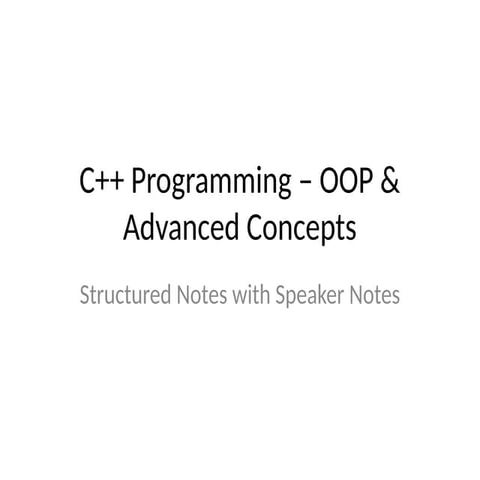 C++ Programming – OOP & Advanced Concepts

Structured Notes with Speaker Notes